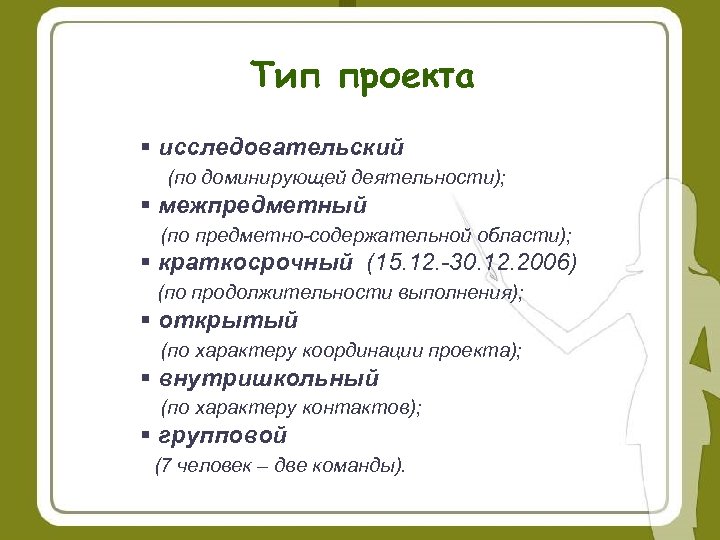 Тип проекта

▪ исследовательский
(по доминирующей деятельности);
▪ межпредметный
(по предметно-содержательной области);
▪ краткосрочный (15.12.-30.12.2006)
(по продолжительности выполнения);
▪ открытый
(по характеру координации проекта);
▪ внутришкольный
(по характеру контактов);
▪ групповой
(7 человек – две команды).